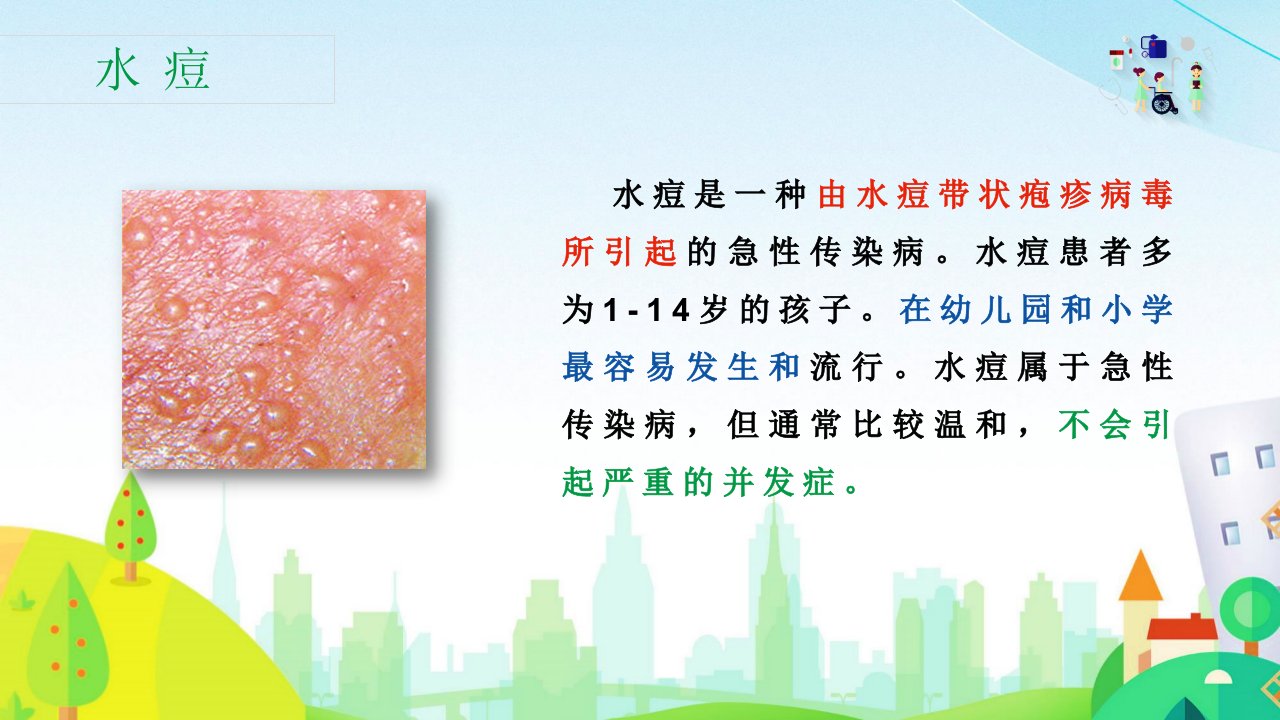 水痘

水痘是一种由水痘带状疱疹病毒所引起的急性传染病。水痘患者多为1-14岁的孩子。在幼儿园和小学最容易发生和流行。水痘属于急性传染病，但通常比较温和，不会引起严重的并发症。